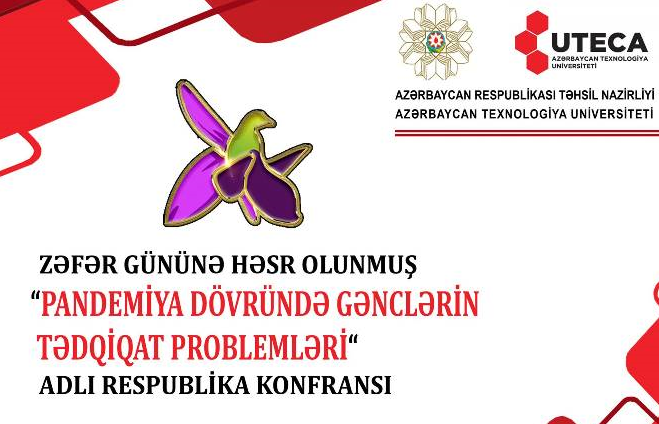 UTECA
AZƏRBAYCAN TEXNOLOGİYA UNİVERSİTETİ

AZƏRBAYCAN RESPUBLİKASI TƏHSİL NAZİRLİYİ
AZƏRBAYCAN TEXNOLOGİYA UNİVERSİTETİ

ZƏFƏR GÜNÜNƏ HƏSR OLUNMUŞ
“PANDEMİYA DÖVRÜNDƏ GƏNCLƏRİN TƏDQİQAT PROBLEMLƏRİ“
ADLI RESPUBLİKA KONFRANSI